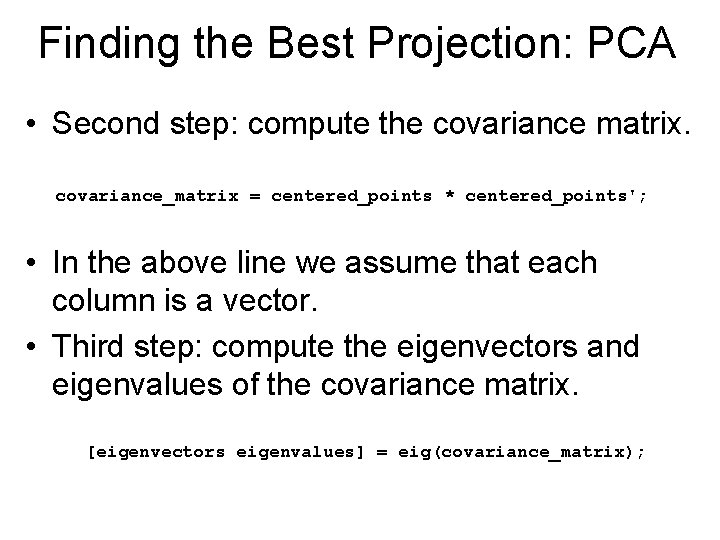 Finding the Best Projection: PCA

• Second step: compute the covariance matrix.

covariance_matrix = centered_points * centered_points';

• In the above line we assume that each column is a vector.

• Third step: compute the eigenvectors and eigenvalues of the covariance matrix.

[eigenvectors eigenvalues] = eig(covariance_matrix);